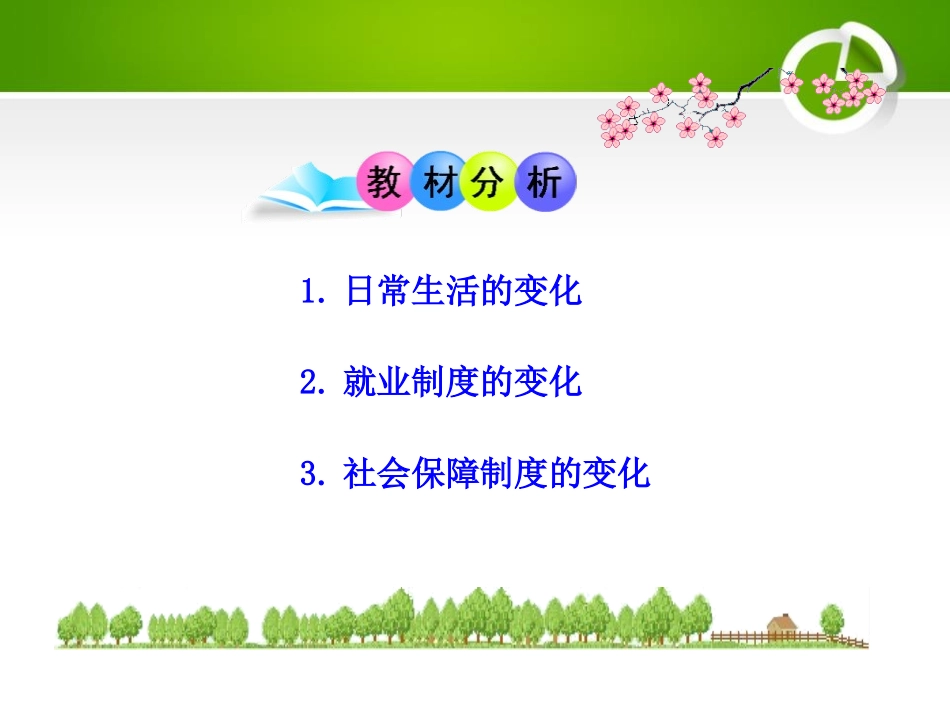 教材分析

1. 日常生活的变化

2. 就业制度的变化

3. 社会保障制度的变化